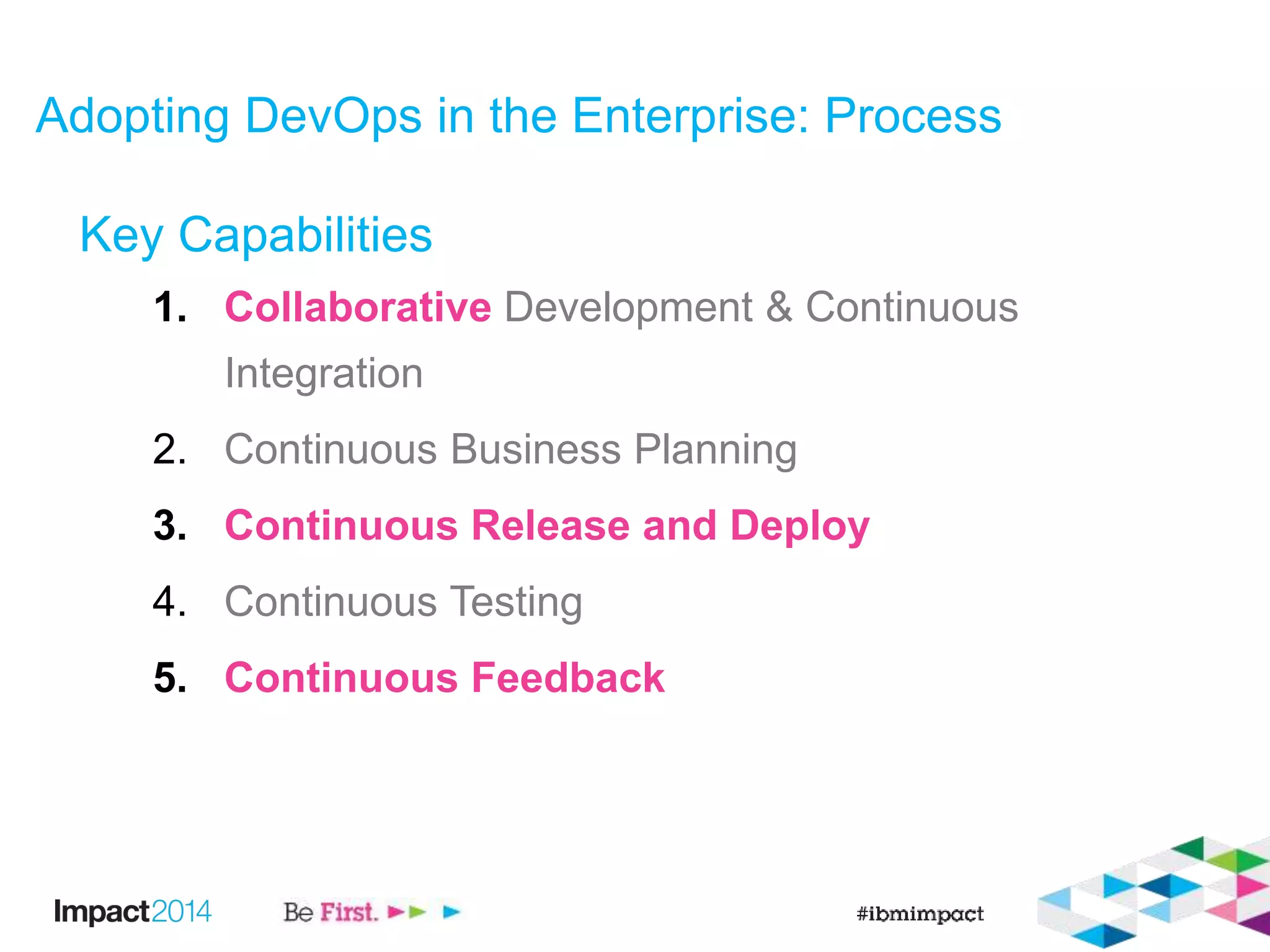 Adopting DevOps in the Enterprise: Process

Key Capabilities

1. Collaborative Development & Continuous Integration
2. Continuous Business Planning
3. Continuous Release and Deploy
4. Continuous Testing
5. Continuous Feedback

Impact2014 Be First. #ibmimpact